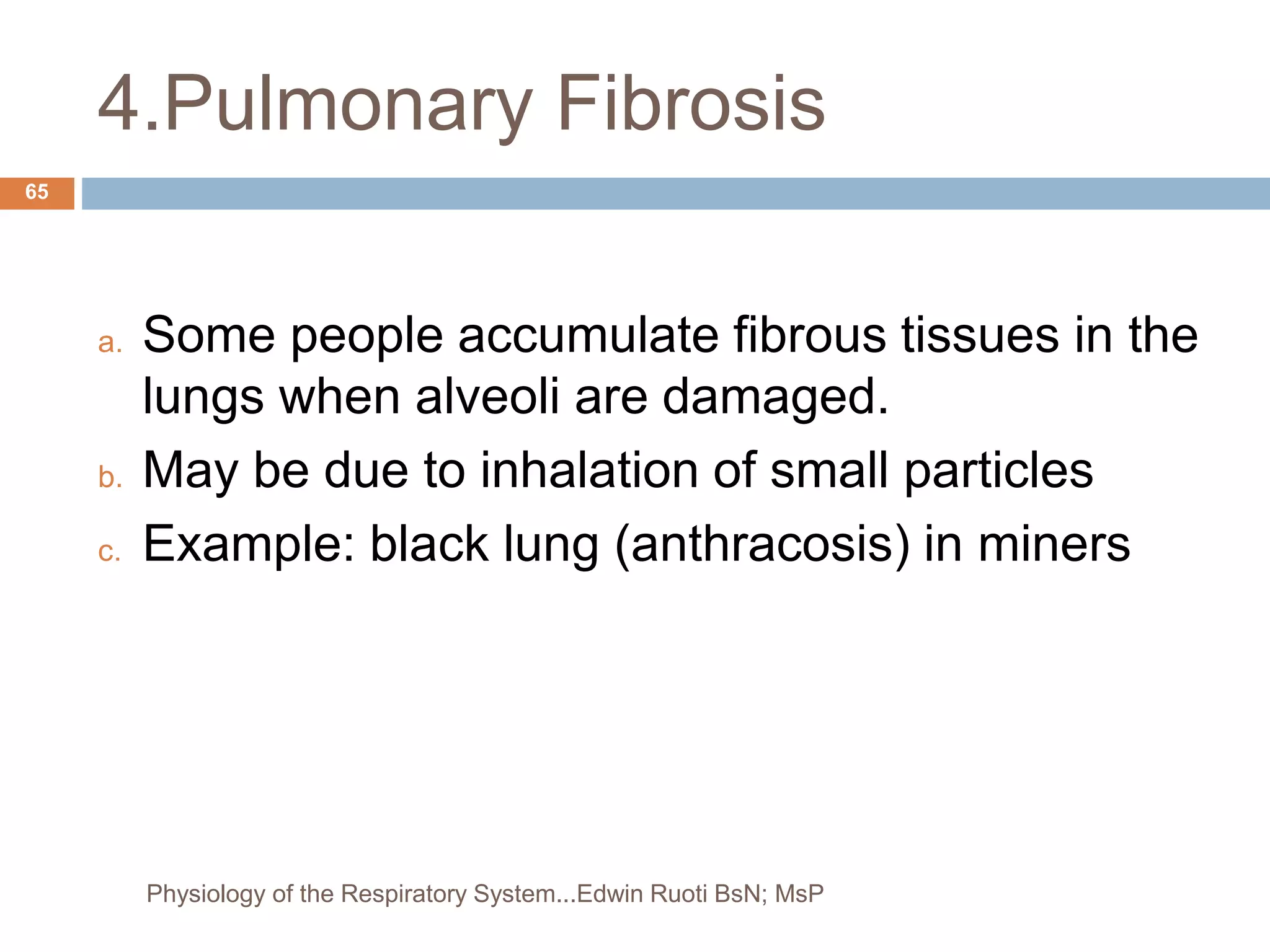 4.Pulmonary Fibrosis

65

a. Some people accumulate fibrous tissues in the lungs when alveoli are damaged.
b. May be due to inhalation of small particles
c. Example: black lung (anthracosis) in miners

Physiology of the Respiratory System...Edwin Ruoti BsN; MsP